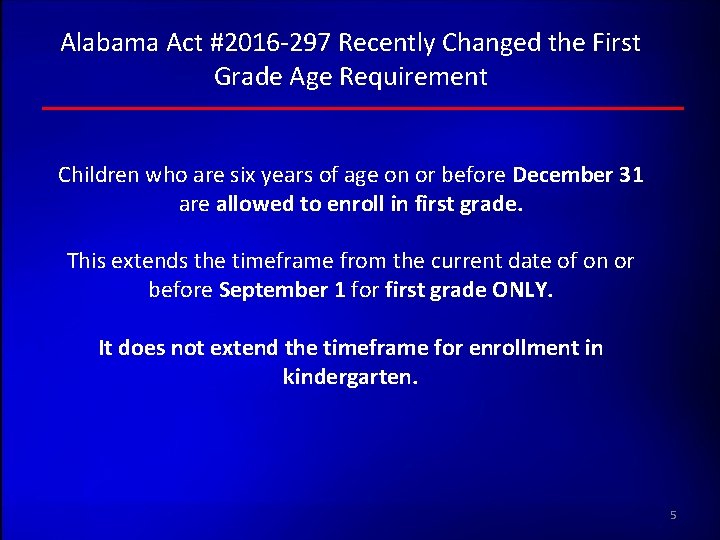 Alabama Act #2016-297 Recently Changed the First Grade Age Requirement

Children who are six years of age on or before December 31 are allowed to enroll in first grade.

This extends the timeframe from the current date of on or before September 1 for first grade ONLY.

It does not extend the timeframe for enrollment in kindergarten.

5